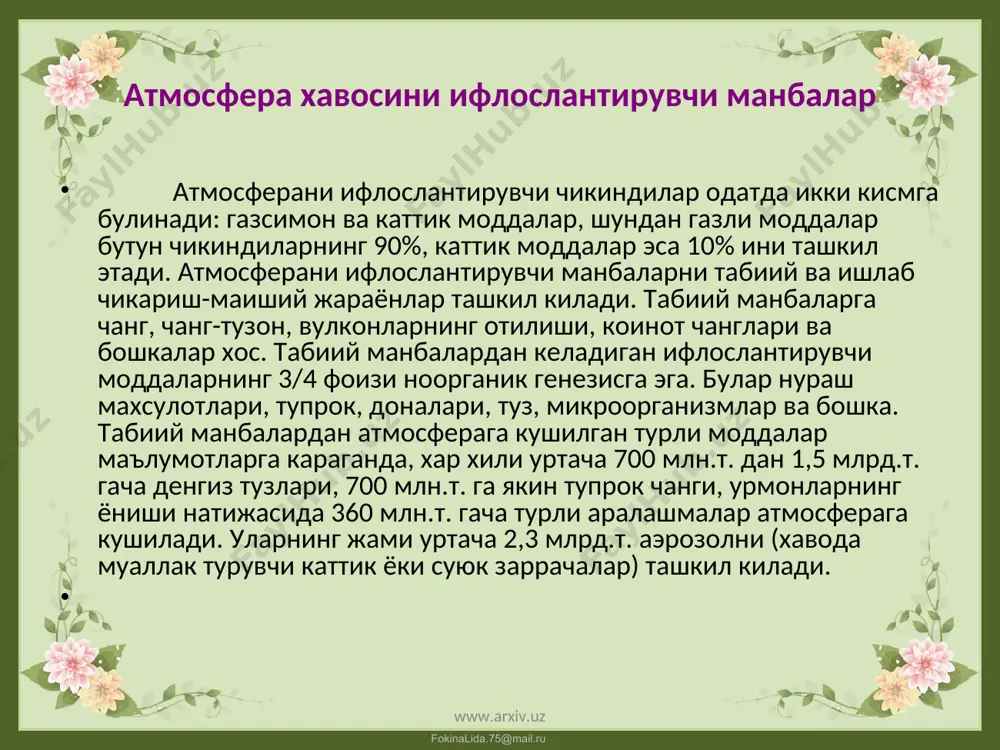 Атмосфера хавосини ифлослантирувчи манбалар

• Атмосферани ифлослантирувчи чикиндилар одатда икки кисмга булинади: газсимон ва каттик моддалар, шундан газли моддалар бутун чикиндиларнинг 90%, каттик моддалар эса 10% ини ташкил этади. Атмосферани ифлослантирувчи манбаларни табиий ва ишлаб чикариш-маиший жараёнлар ташкил килади. Табиий манбаларга чанг, чанг-тузон, вулконларнинг отилиши, коинот чанглари ва бошкалар хос. Табиий манбалардан келадиган ифлослантирувчи моддаларнинг 3/4 фоизи ноорганик генезисга эга. Булар нураш махсулотлари, тупрок, доналари, туз, микроорганизмлар ва бошка. Табиий манбалардан атмосферага кушилган турли моддалар маълумотларга караганда, хар хили уртача 700 млн.т. дан 1,5 млрд.т. гача денгиз тузлари, 700 млн.т. га якин тупрок чанги, урмонларнинг ёниши натижасида 360 млн.т. гача турли аралашмалар атмосферага кушилади. Уларнинг жами уртача 2,3 млрд.т. аэрозолни (хавода муаллак турувчи каттик ёки суюк заррачалар) ташкил килади.

•

FaylHub.uz

www.arxiv.uz
FokinaLida.75@mail.ru